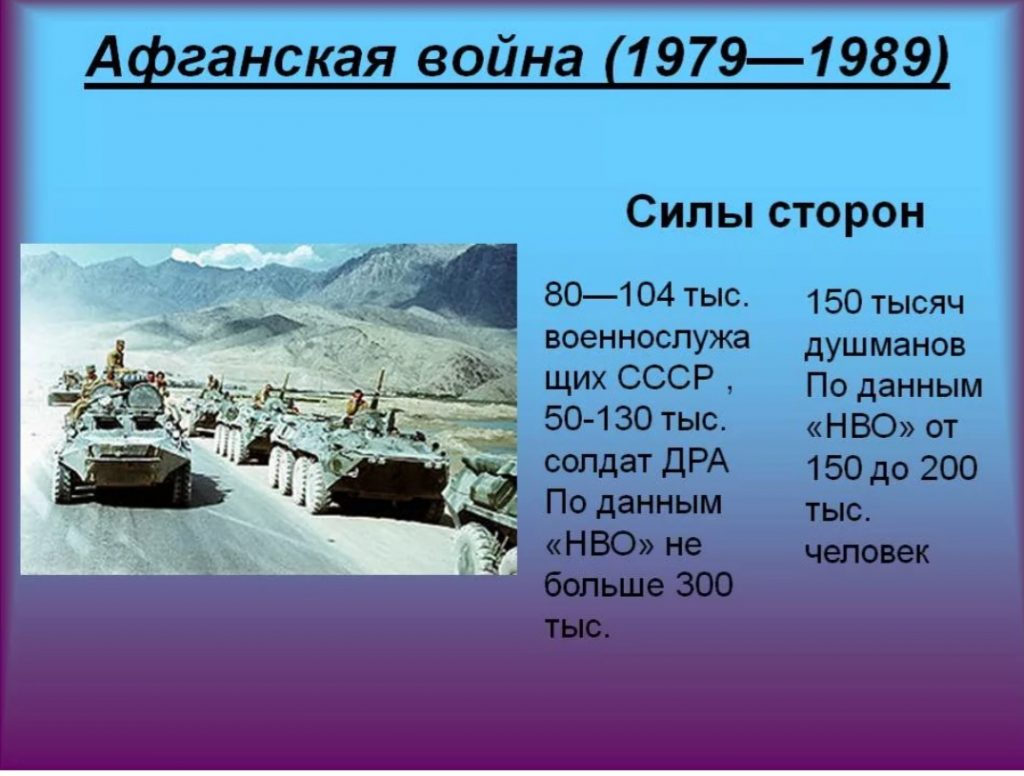 Афганская война (1979—1989)

Силы сторон

80—104 тыс. военнослужащих СССР , 50-130 тыс. солдат ДРА По данным «НВО» не больше 300 тыс.

150 тысяч душманов По данным «НВО» от 150 до 200 тыс. человек